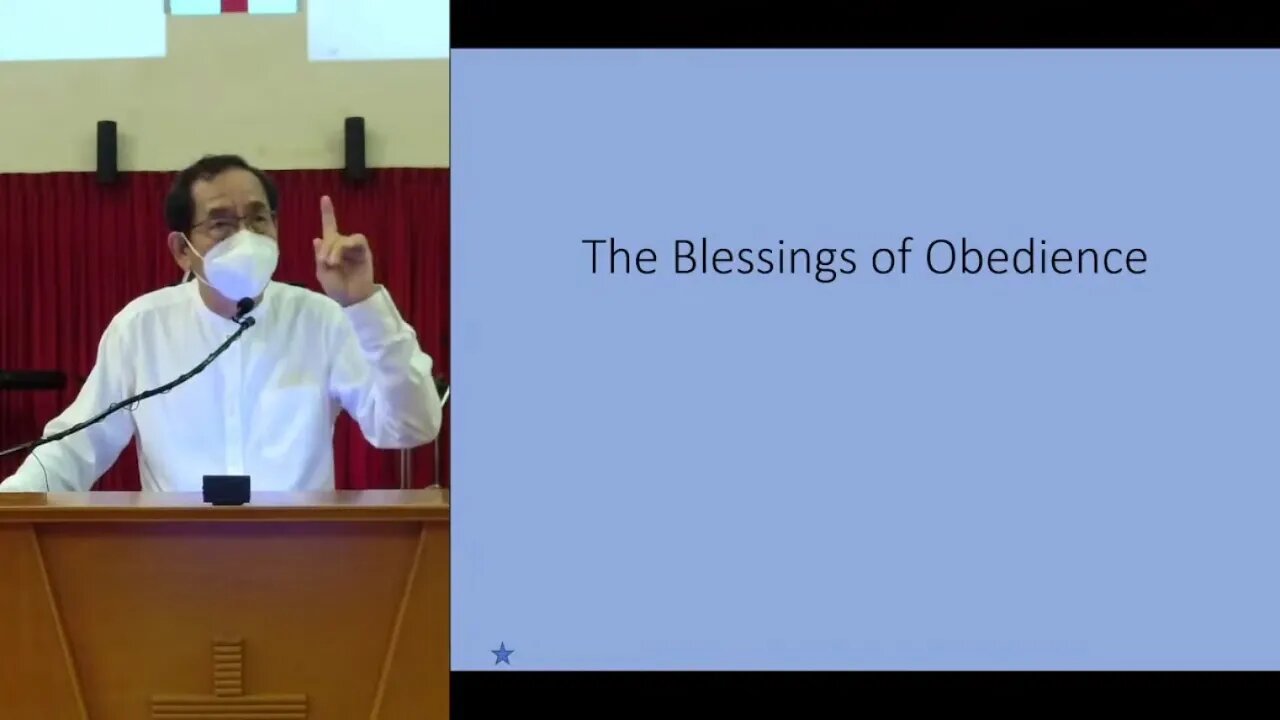 The Blessings of Obedience